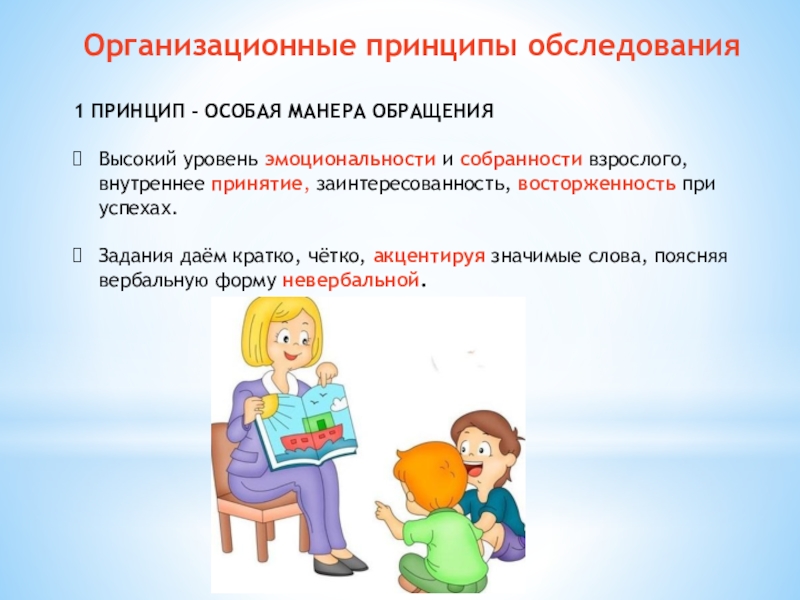 Организационные принципы обследования

1 ПРИНЦИП – ОСОБАЯ МАНЕРА ОБРАЩЕНИЯ

Высокий уровень эмоциональности и собранности взрослого, внутреннее принятие, заинтересованность, восторженность при успехах.

Задания даём кратко, чётко, акцентируя значимые слова, поясняя вербальную форму невербальной.